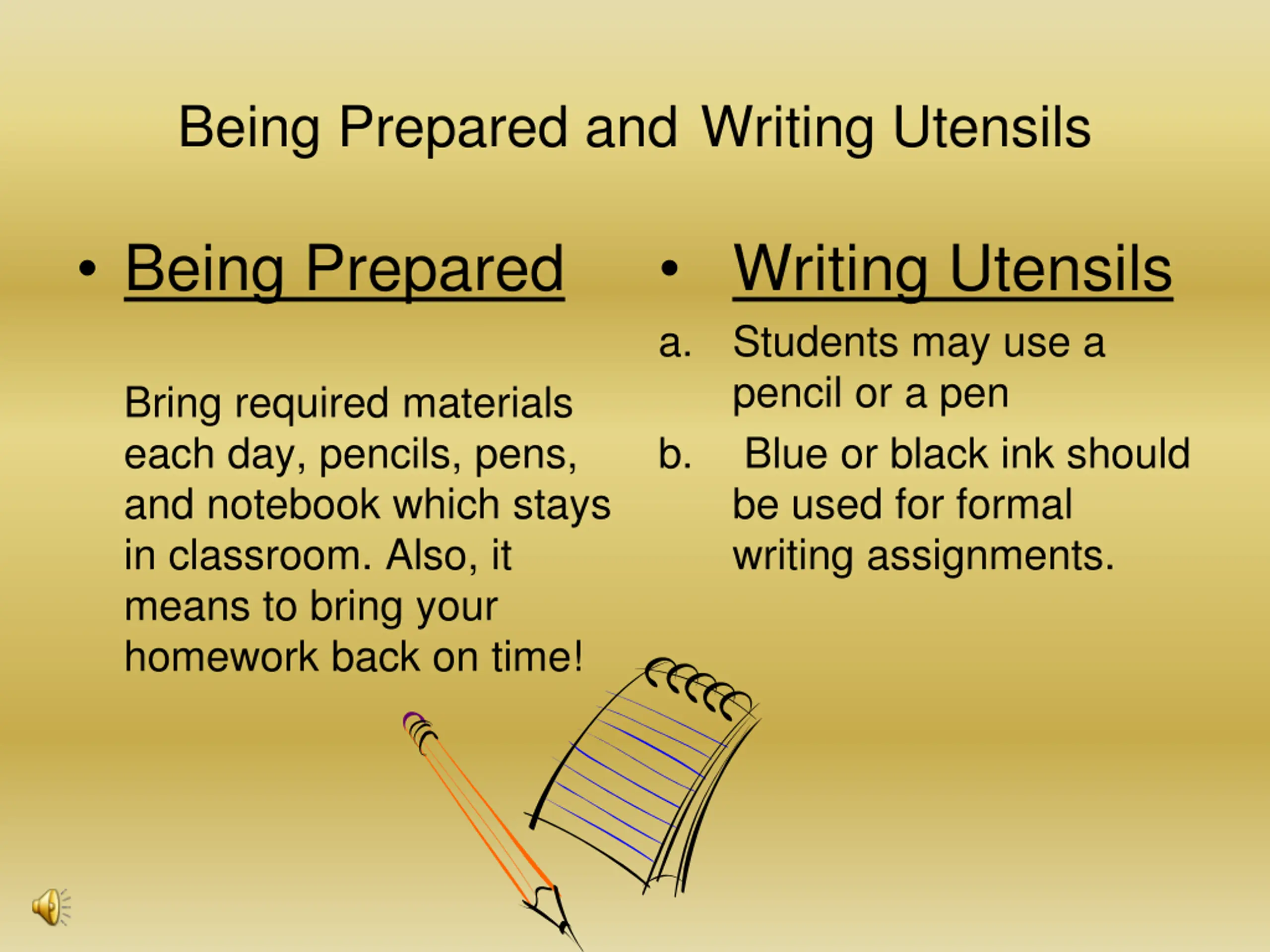 Being Prepared and Writing Utensils

• Being Prepared

Bring required materials each day, pencils, pens, and notebook which stays in classroom. Also, it means to bring your homework back on time!

• Writing Utensils

a. Students may use a pencil or a pen

b. Blue or black ink should be used for formal writing assignments.